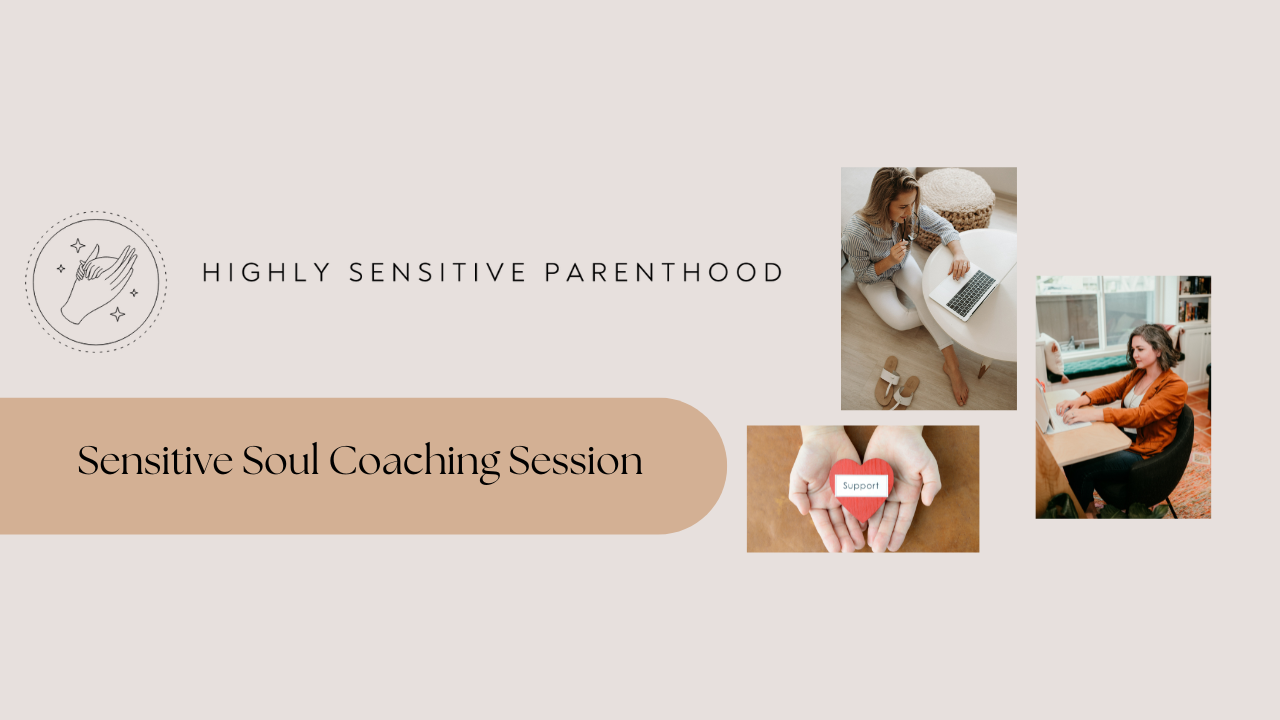 HIGHLY SENSITIVE PARENTHOOD

Sensitive Soul Coaching Session

Support